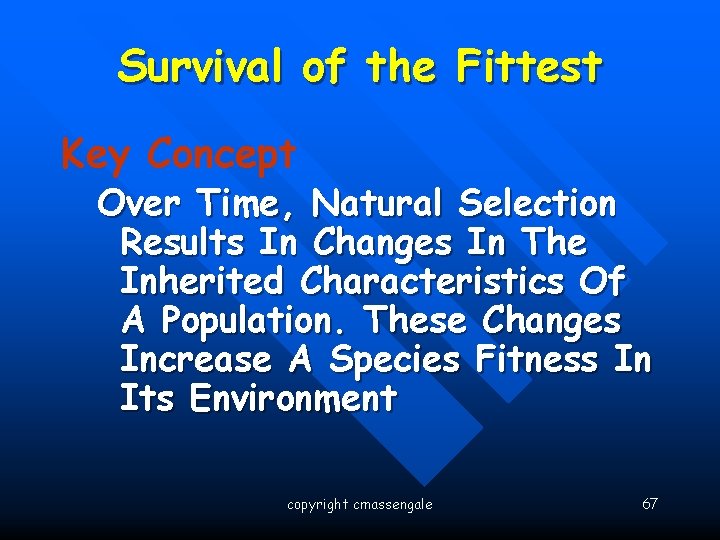 Survival of the Fittest

Key Concept

Over Time, Natural Selection Results In Changes In The Inherited Characteristics Of A Population. These Changes Increase A Species Fitness In Its Environment

copyright cmassengale

67